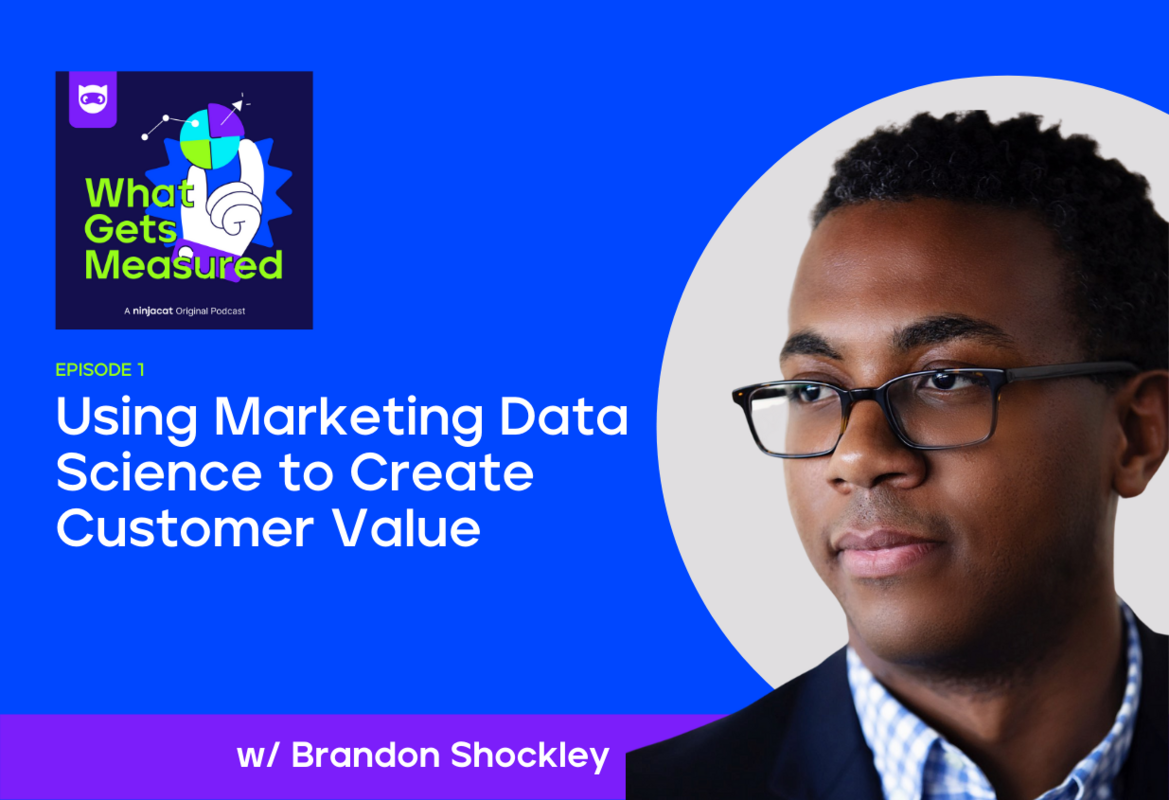 What Gets Measured

A ninjacat Original Podcast

EPISODE 1

Using Marketing Data Science to Create Customer Value

w/ Brandon Shockley